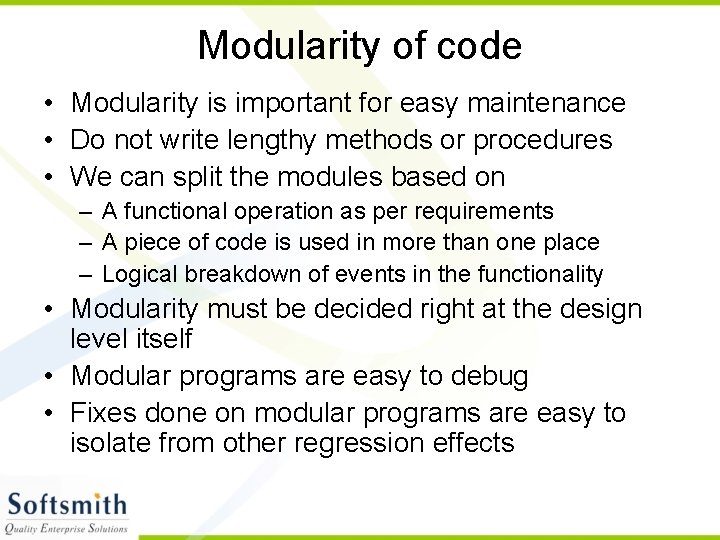 Modularity of code

• Modularity is important for easy maintenance
• Do not write lengthy methods or procedures
• We can split the modules based on
– A functional operation as per requirements
– A piece of code is used in more than one place
– Logical breakdown of events in the functionality
• Modularity must be decided right at the design level itself
• Modular programs are easy to debug
• Fixes done on modular programs are easy to isolate from other regression effects

Softsmith
Quality Enterprise Solutions